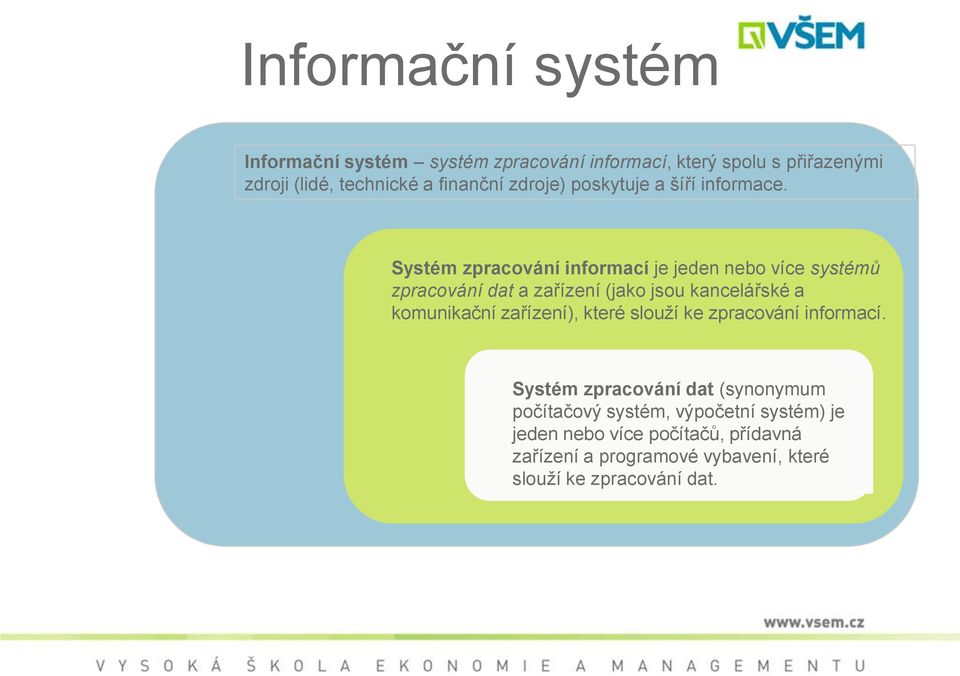 Informační systém

VŠEM

Informační systém – systém zpracování informací, který spolu s přiřazenými zdroji (lidé, technické a finanční zdroje) poskytuje a šíří informace.

Systém zpracování informací je jeden nebo více systémů zpracování dat a zařízení (jako jsou kancelářské a komunikační zařízení), které slouží ke zpracování informací.

Systém zpracování dat (synonymum počítačový systém, výpočetní systém) je jeden nebo více počítačů, přídavná zařízení a programové vybavení, které slouží ke zpracování dat.

www.vsem.cz

VYSOKÁ ŠKOLA EKONOMIE A MANAGEMENTU